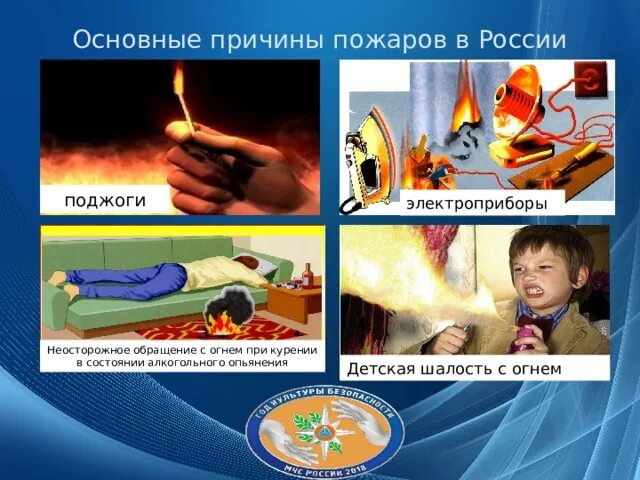 Основные причины пожаров в России

поджоги

электроприборы

Неосторожное обращение с огнем при курении в состоянии алкогольного опьянения

Детская шалость с огнем

ГОД КУЛЬТУРЫ БЕЗОПАСНОСТИ

МЧС РОССИИ 2018